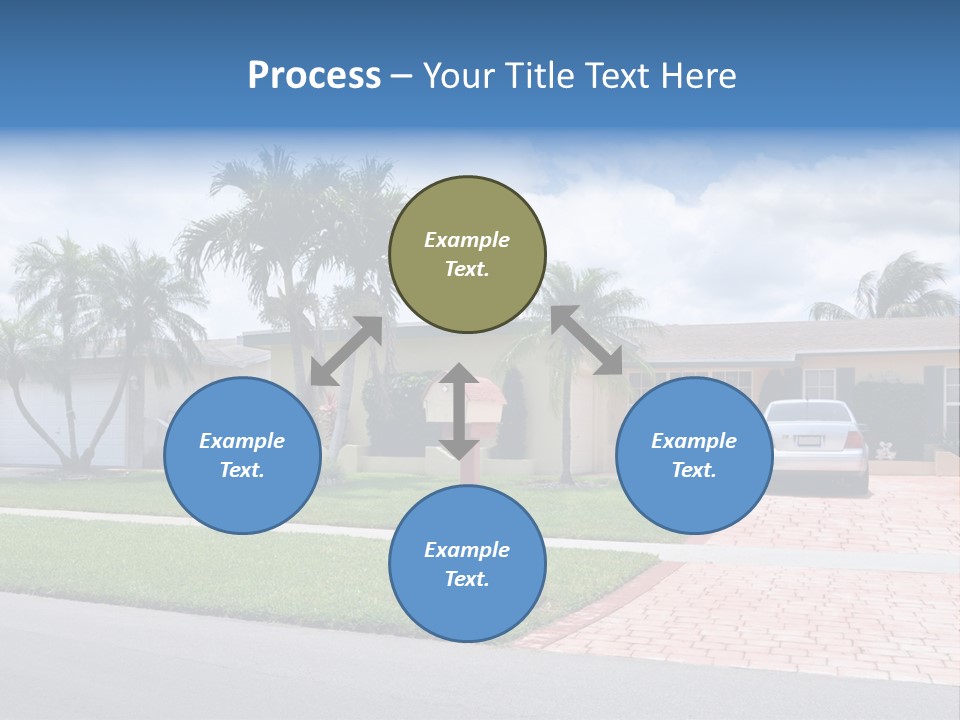 Process – Your Title Text Here

Example Text.

Example Text.

Example Text.

Example Text.